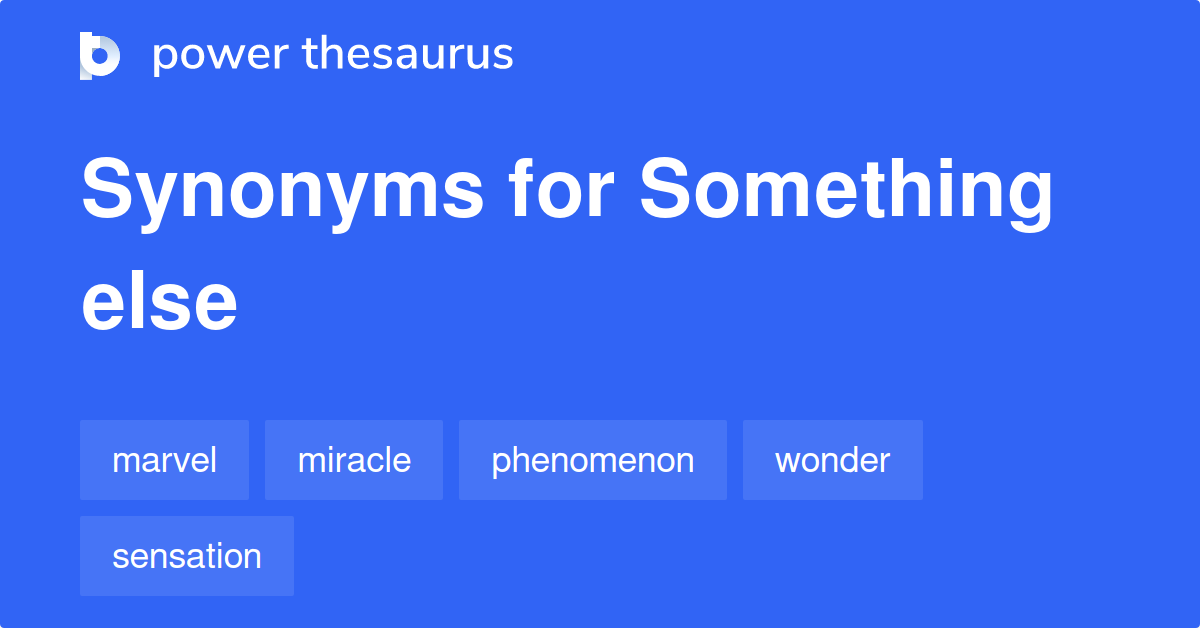 power thesaurus

Synonyms for Something else

marvel
miracle
phenomenon
wonder
sensation